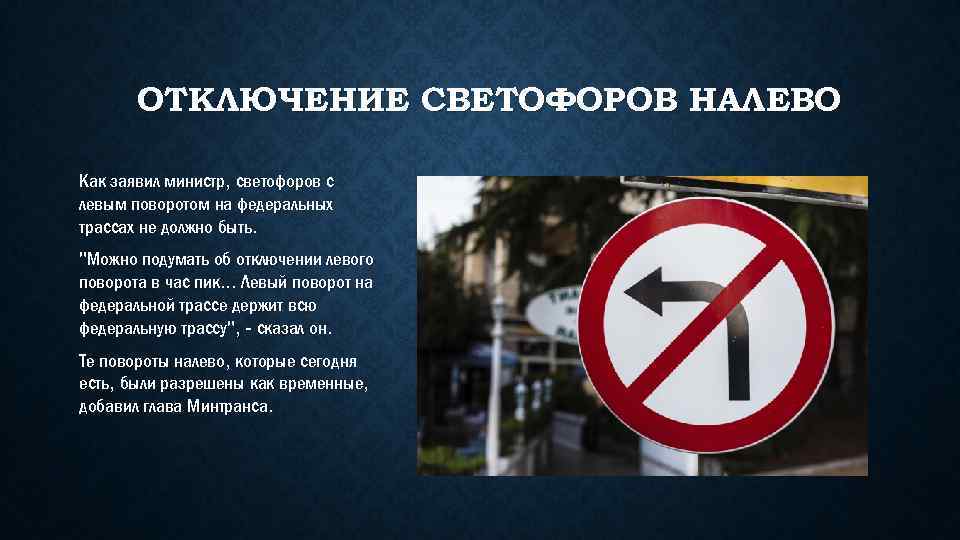 ОТКЛЮЧЕНИЕ СВЕТОФОРОВ НАЛЕВО

Как заявил министр, светофоров с левым поворотом на федеральных трассах не должно быть.

"Можно подумать об отключении левого поворота в час пик... Левый поворот на федеральной трассе держит всю федеральную трассу", - сказал он.

Те повороты налево, которые сегодня есть, были разрешены как временные, добавил глава Минтранса.